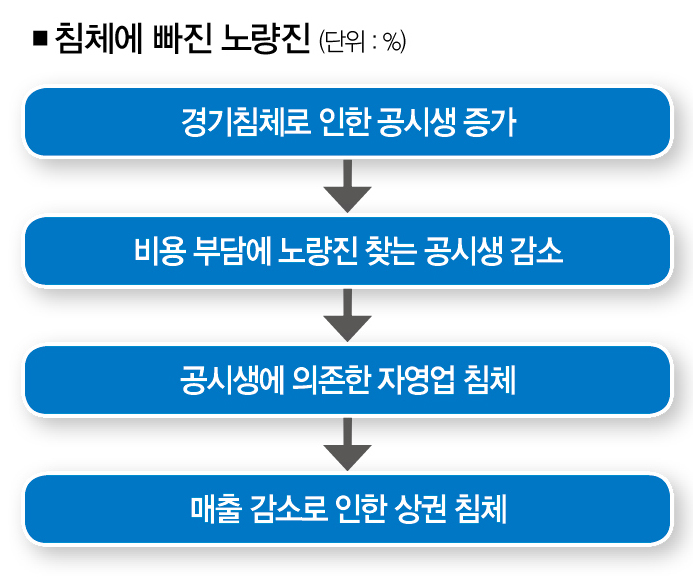 ■ 침체에 빠진 노량진 (단위 : %)

경기침체로 인한 공시생 증가

비용 부담에 노량진 찾는 공시생 감소

공시생에 의존한 자영업 침체

매출 감소로 인한 상권 침체